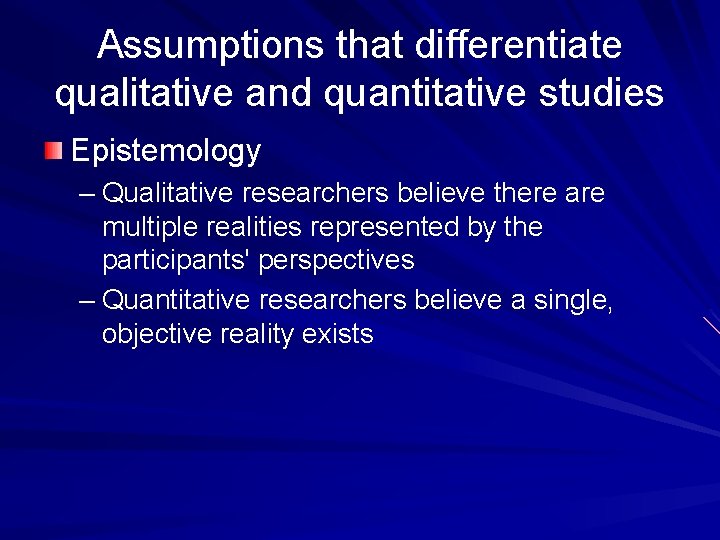 Assumptions that differentiate qualitative and quantitative studies

Epistemology

– Qualitative researchers believe there are multiple realities represented by the participants' perspectives

– Quantitative researchers believe a single, objective reality exists